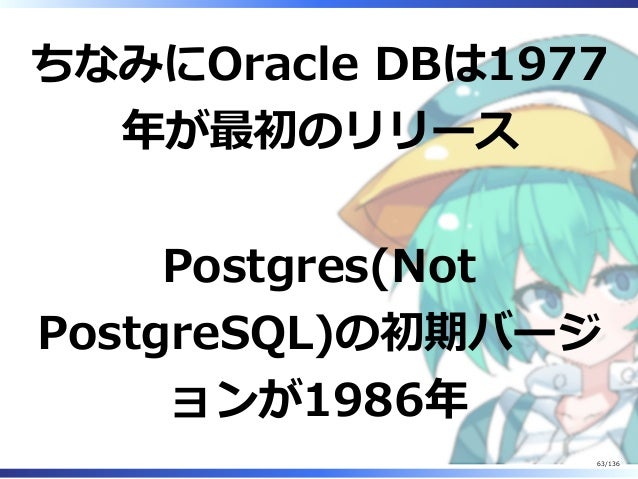 ちなみにOracle DBは1977年が最初のリリース

Postgres(Not PostgreSQL)の初期バージョンが1986年

63/136